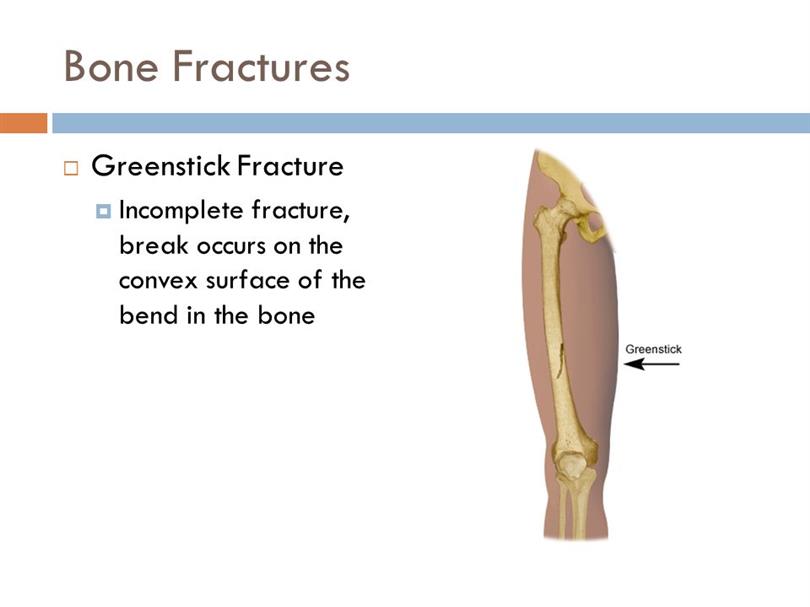 Bone Fractures

Greenstick Fracture

Incomplete fracture, break occurs on the convex surface of the bend in the bone

Greenstick